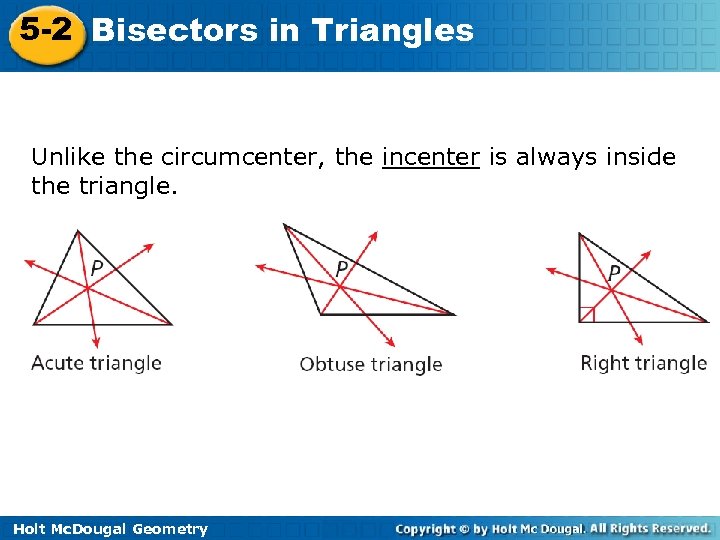 5-2 Bisectors in Triangles

Unlike the circumcenter, the incenter is always inside the triangle.

P

Acute triangle

P

Obtuse triangle

P

Right triangle

Holt McDougal Geometry

Copyright © by Holt Mc Dougal. All Rights Reserved.